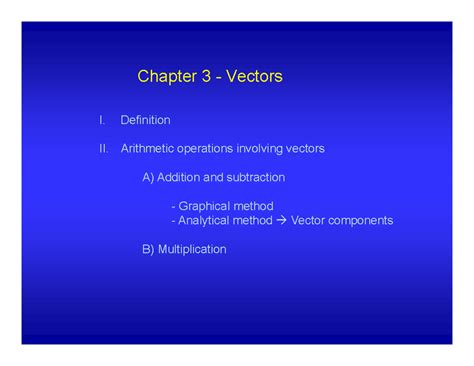 Chapter 3 - Vectors

I. Definition

II. Arithmetic operations involving vectors

A) Addition and subtraction

- Graphical method
- Analytical method → Vector components

B) Multiplication